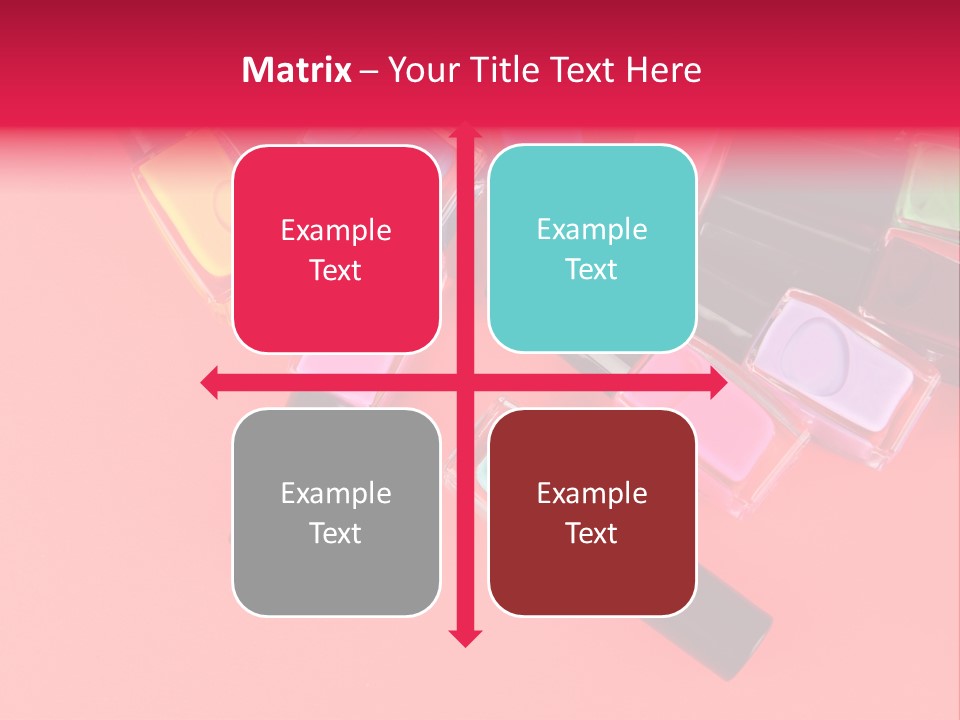 Matrix – Your Title Text Here

Example Text

Example Text

Example Text

Example Text